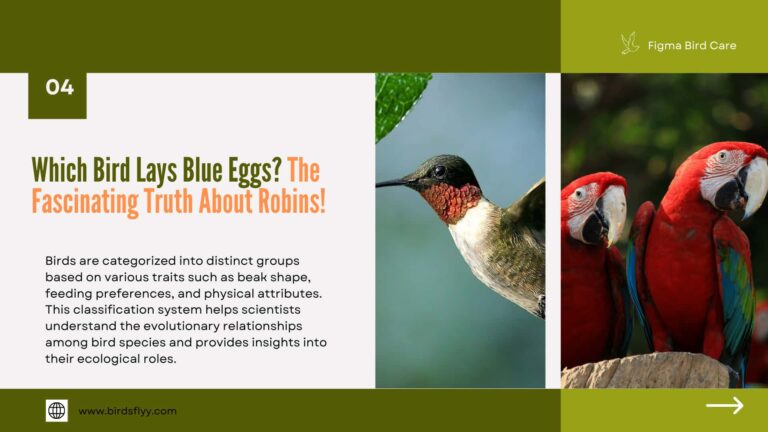 Figma Bird Care

04

Which Bird Lays Blue Eggs? The Fascinating Truth About Robins!

Birds are categorized into distinct groups based on various traits such as beak shape, feeding preferences, and physical attributes. This classification system helps scientists understand the evolutionary relationships among bird species and provides insights into their ecological roles.

www.birdsflyy.com